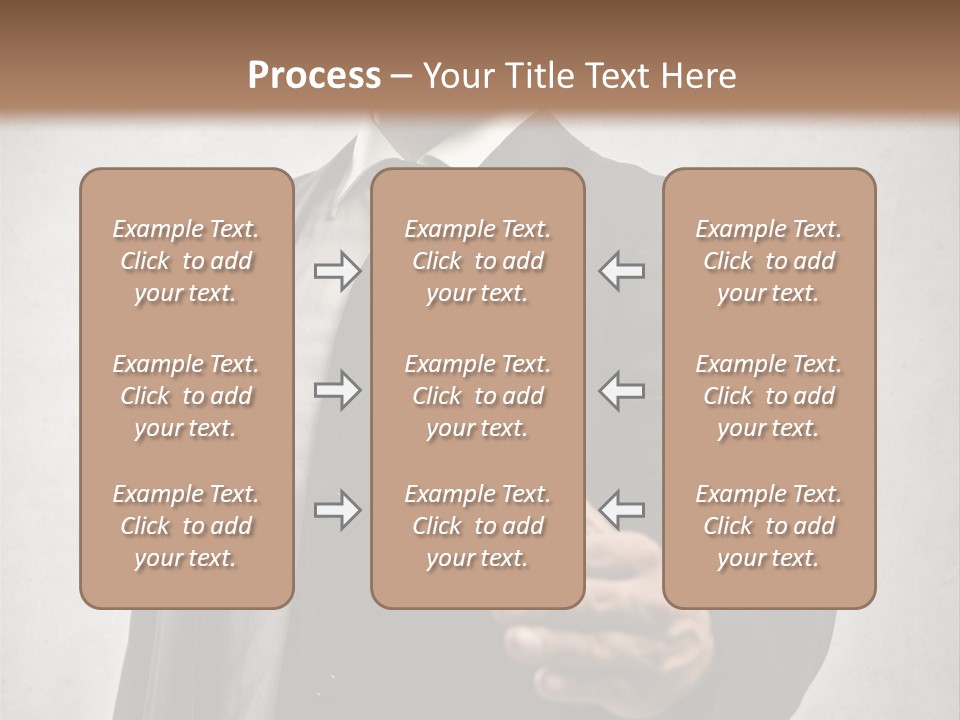 Process – Your Title Text Here

Example Text. Click to add your text.

Example Text. Click to add your text.

Example Text. Click to add your text.

Example Text. Click to add your text.

Example Text. Click to add your text.

Example Text. Click to add your text.

Example Text. Click to add your text.

Example Text. Click to add your text.

Example Text. Click to add your text.